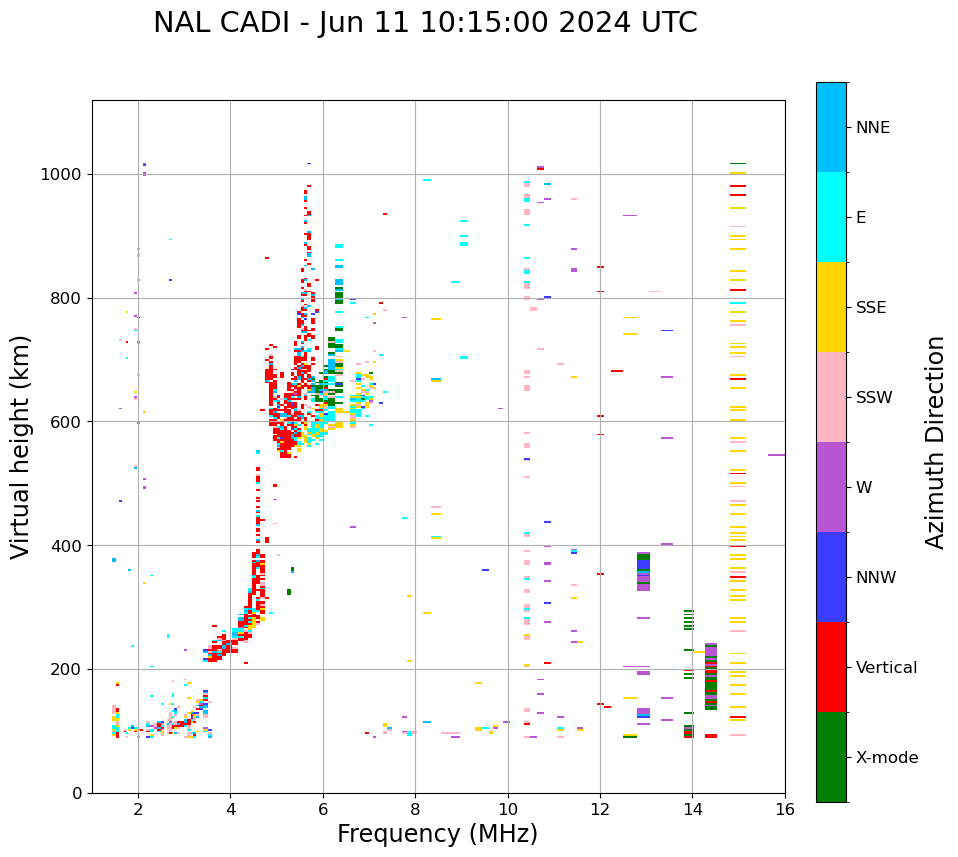 NAL CADI - Jun 11 10:15:00 2024 UTC

Virtual height (km)

1000
800
600
400
200
0

2
4
6
8
10
12
14
16

Frequency (MHz)

NNE
E
SSE
SSW
W
NNW
Vertical
X-mode

Azimuth Direction